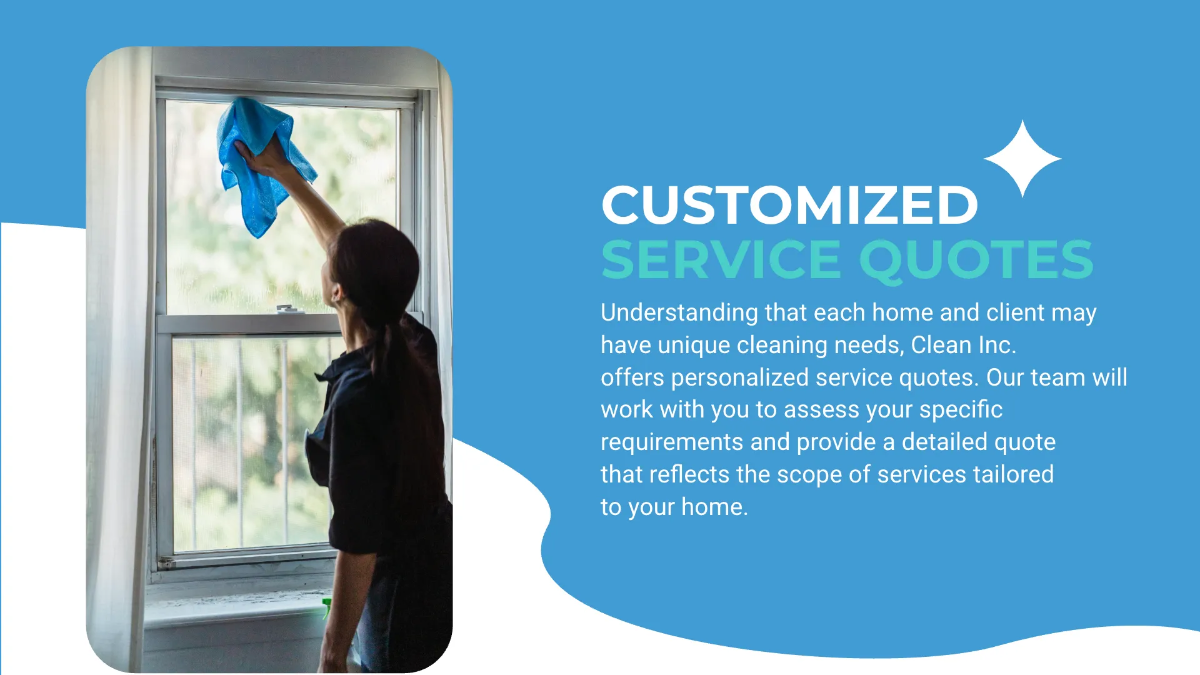 CUSTOMIZED
SERVICE QUOTES

Understanding that each home and client may have unique cleaning needs, Clean Inc. offers personalized service quotes. Our team will work with you to assess your specific requirements and provide a detailed quote that reflects the scope of services tailored to your home.